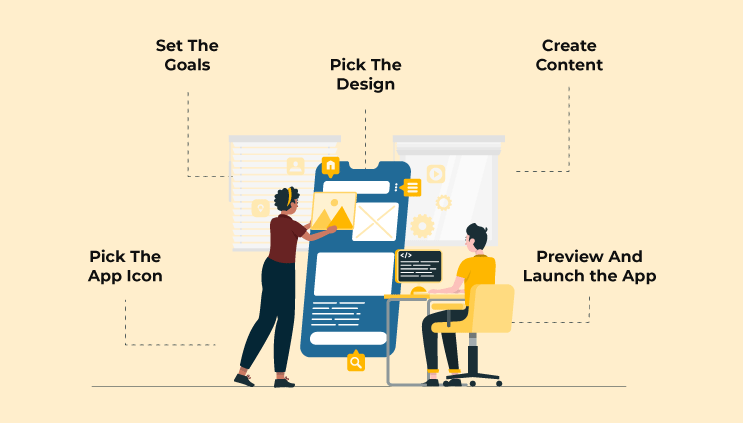 Set The Goals

Pick The Design

Create Content

Pick The App Icon

Preview And Launch the App

</>